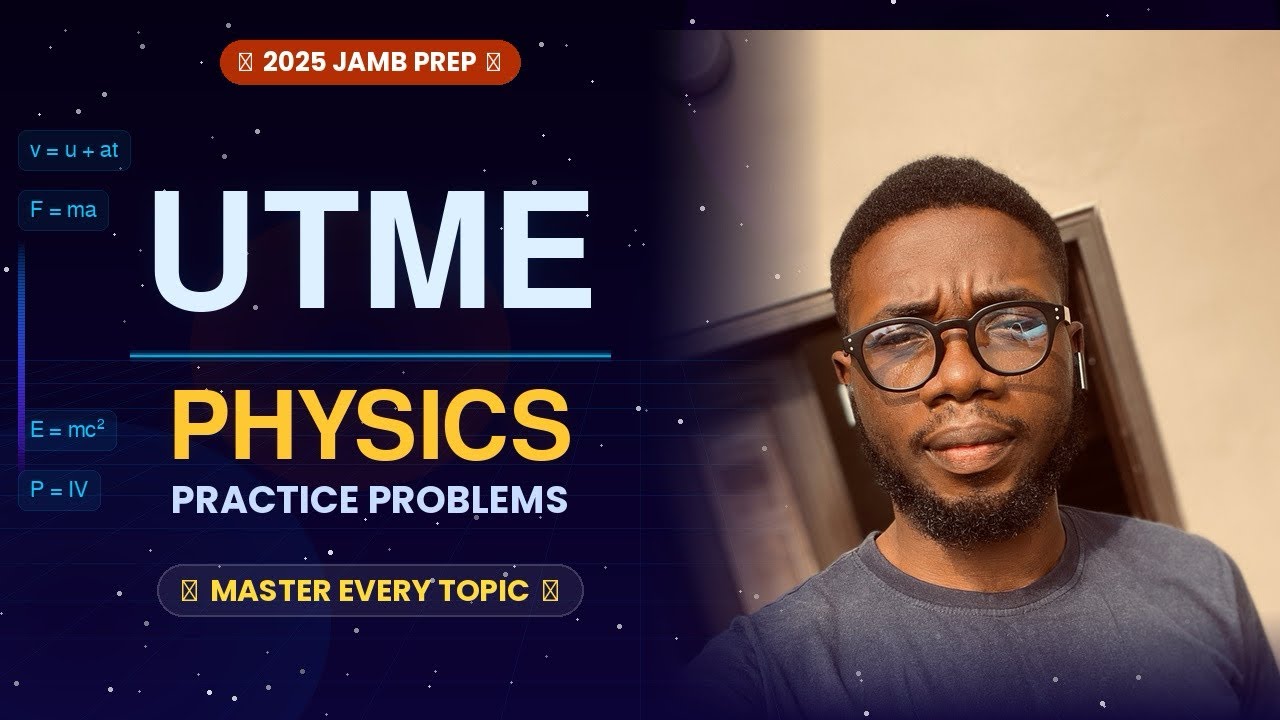 2025 JAMB PREP

$v = u + at$

$F = ma$

UTME

$E = mc^2$

$P = IV$

PHYSICS

PRACTICE PROBLEMS

MASTER EVERY TOPIC